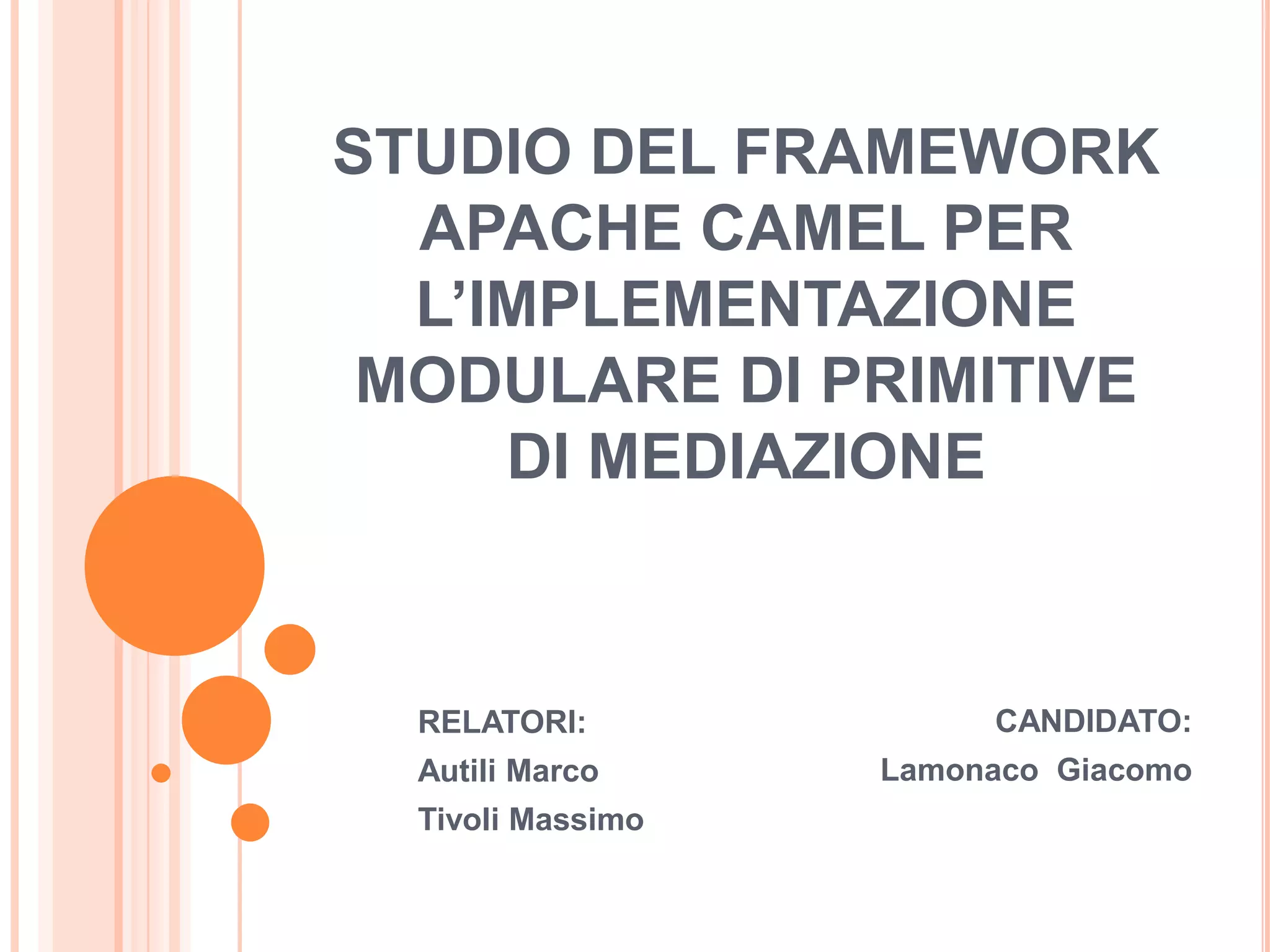 STUDIO DEL FRAMEWORK APACHE CAMEL PER L'IMPLEMENTAZIONE MODULARE DI PRIMITIVE DI MEDIAZIONE

RELATORI:
Autili Marco
Tivoli Massimo

CANDIDATO:
Lamonaco Giacomo